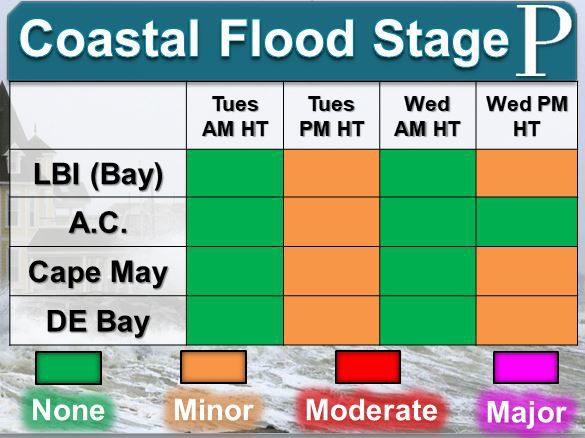 Coastal Flood Stage P

| | Tues AM HT | Tues PM HT | Wed AM HT | Wed PM HT |
|---|---|---|---|---|
| LBI (Bay) | | | | |
| A.C. | | | | |
| Cape May | | | | |
| DE Bay | | | | |

None Minor Moderate Major